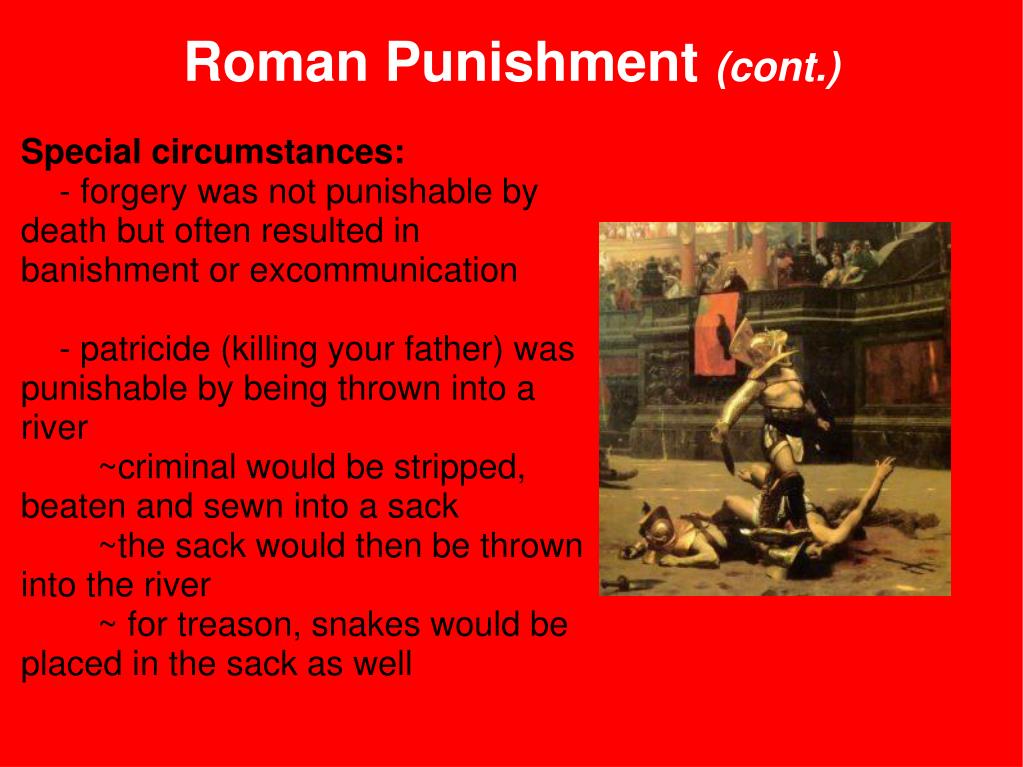 Roman Punishment (cont.)

Special circumstances:
- forgery was not punishable by death but often resulted in banishment or excommunication

- patricide (killing your father) was punishable by being thrown into a river
~criminal would be stripped, beaten and sewn into a sack
~the sack would then be thrown into the river
~ for treason, snakes would be placed in the sack as well